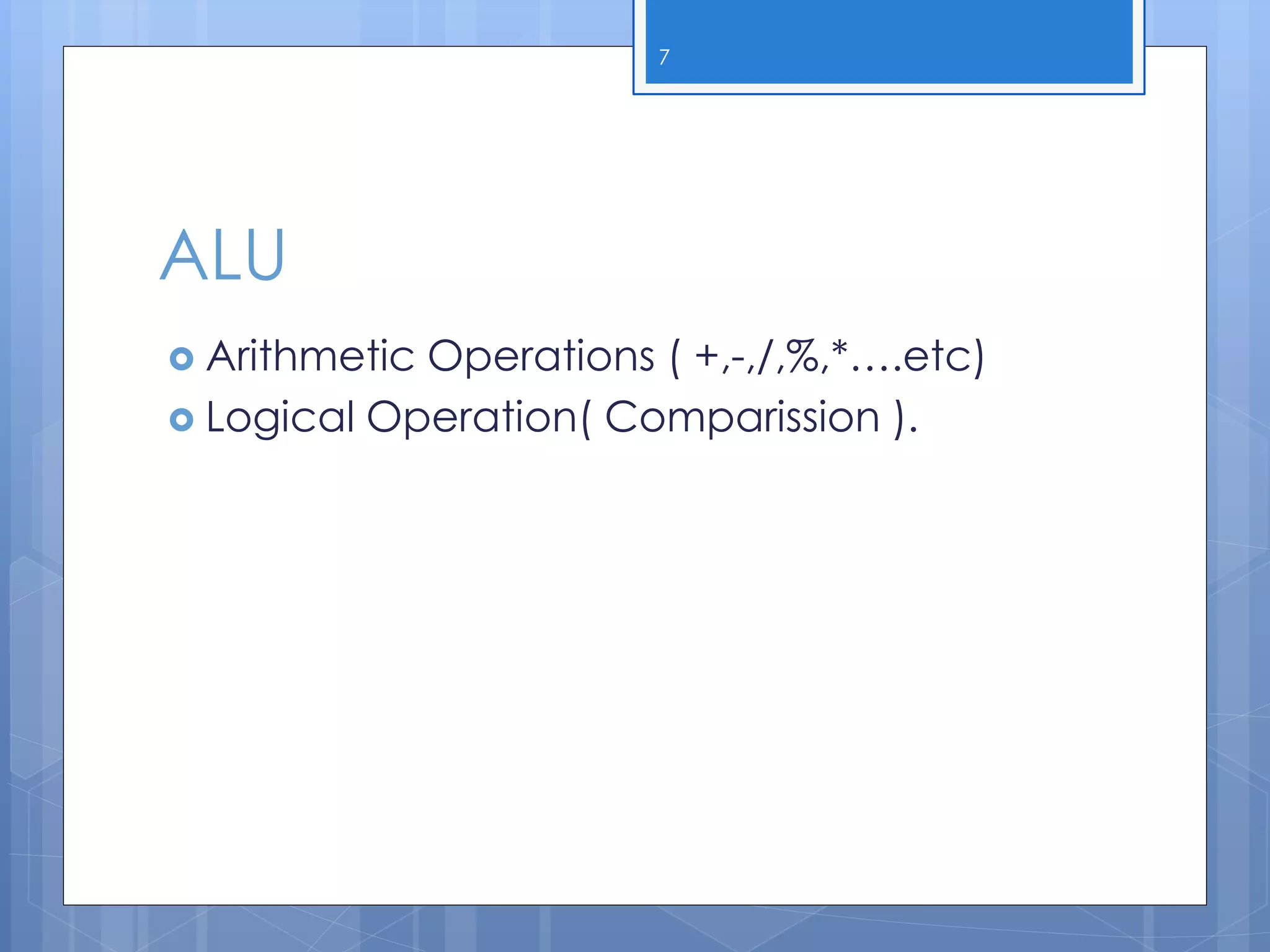 7

ALU

Arithmetic Operations ( +,-,/,%,*….etc)

Logical Operation( Comparission ).